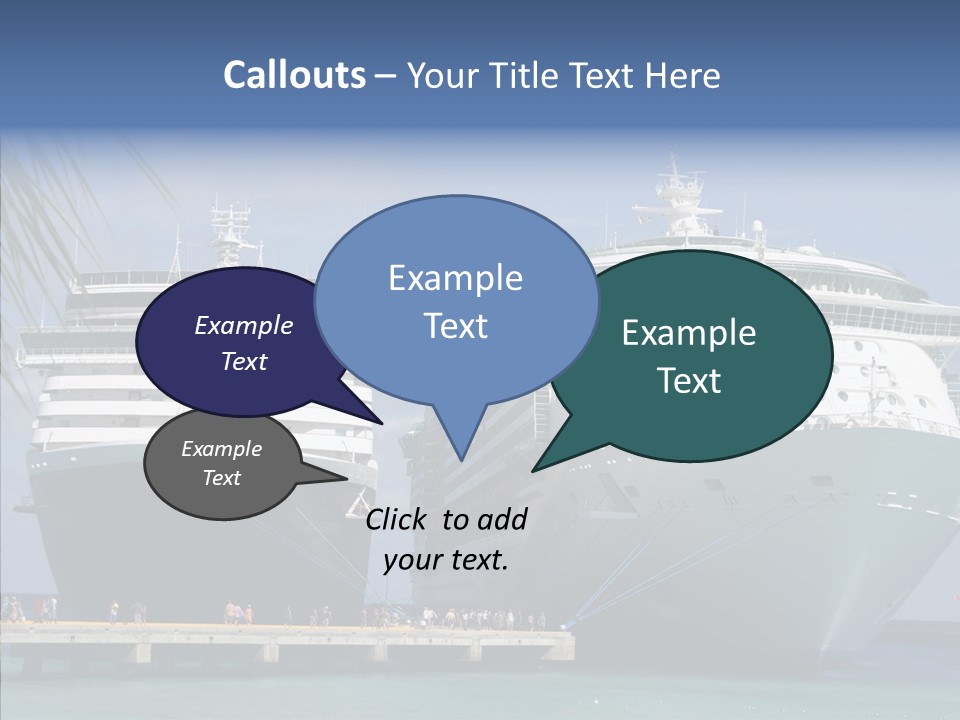 Callouts – Your Title Text Here

Example Text

Example Text

Example Text

Example Text

Click to add your text.